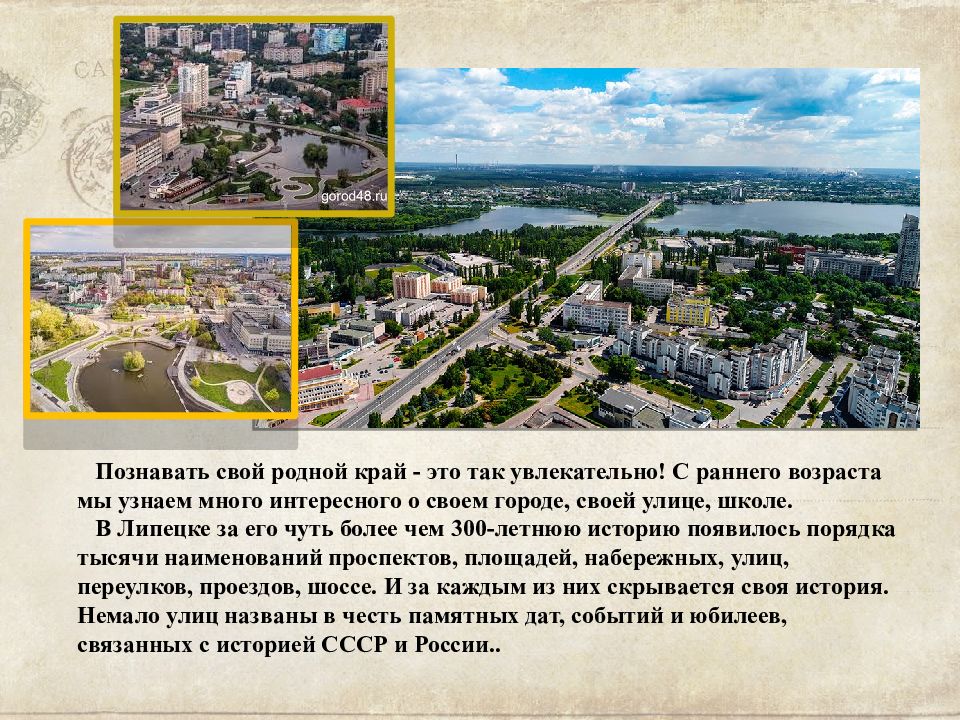 gorod48.ru

Познавать свой родной край - это так увлекательно! С раннего возраста мы узнаем много интересного о своем городе, своей улице, школе.

В Липецке за его чуть более чем 300-летнюю историю появилось порядка тысячи наименований проспектов, площадей, набережных, улиц, переулков, проездов, шоссе. И за каждым из них скрывается своя история. Немало улиц названы в честь памятных дат, событий и юбилеев, связанных с историей СССР и России..